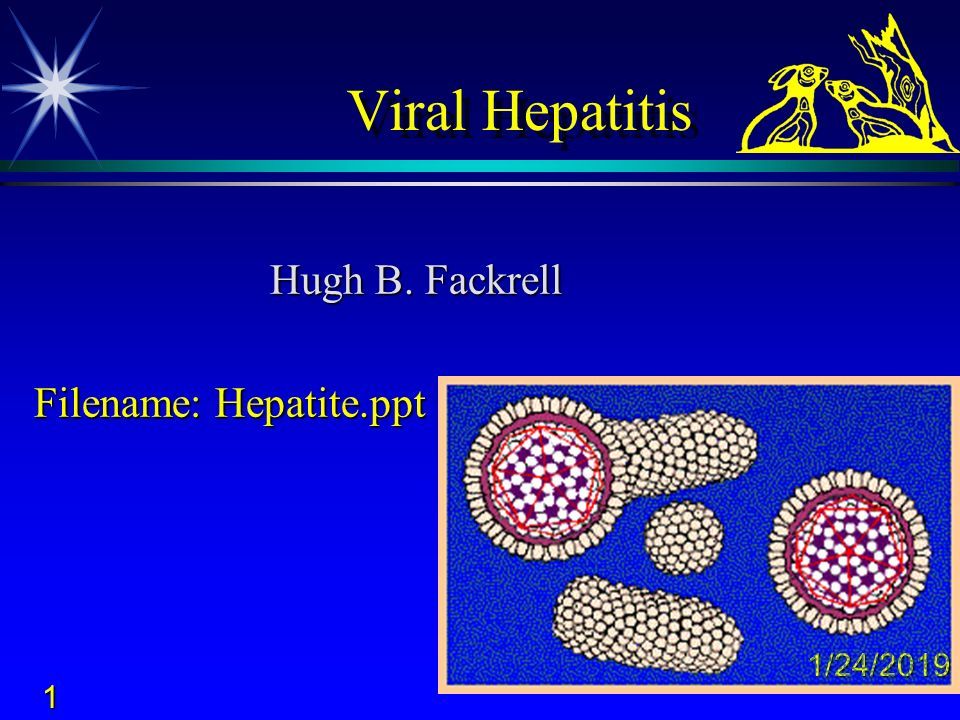 Viral Hepatitis

Hugh B. Fackrell

Filename: Hepatite.ppt

1/24/2019

1